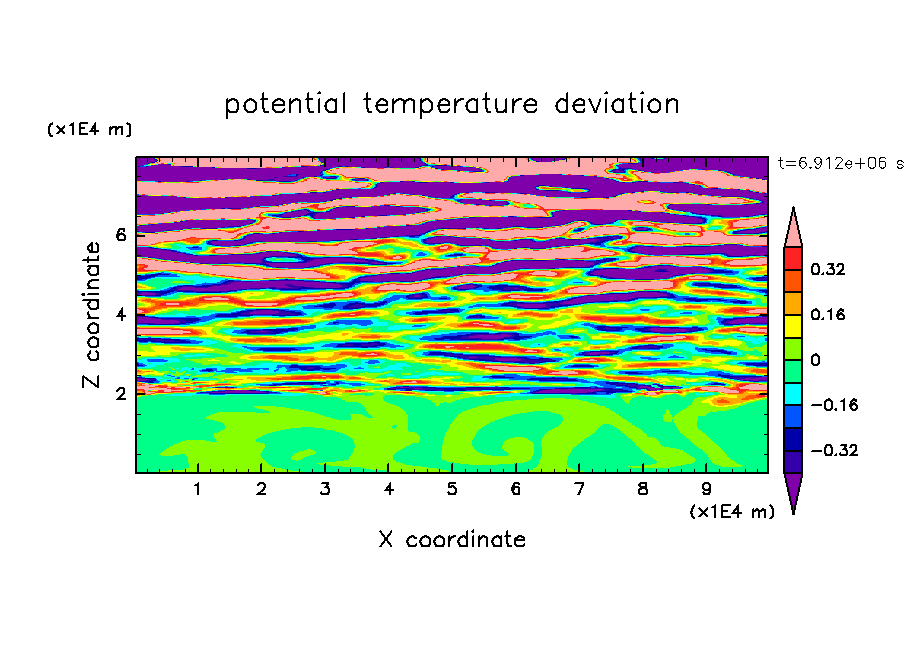 potential temperature deviation

(x1E4 m)

t=6.912e+06 s

Z coordinate

6
4
2

0.32
0.16
0
−0.16
−0.32

1 2 3 4 5 6 7 8 9

(x1E4 m)

X coordinate